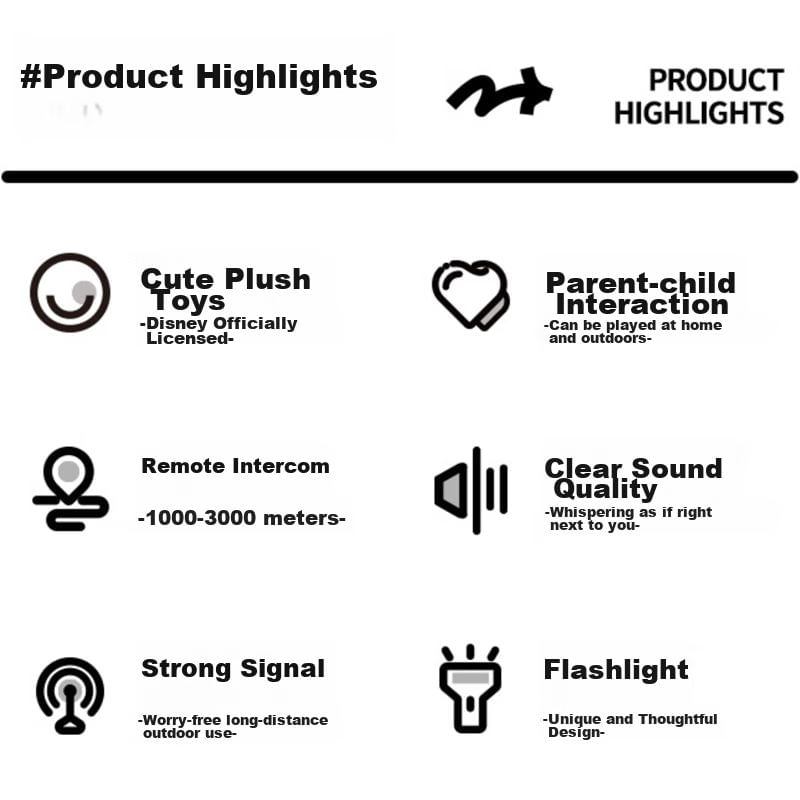 #Product Highlights

PRODUCT HIGHLIGHTS

Cute Plush Toys
-Disney Officially Licensed-

Parent-child Interaction
-Can be played at home and outdoors-

Remote Intercom
-1000-3000 meters-

Clear Sound Quality
-Whispering as if right next to you-

Strong Signal
-Worry-free long-distance outdoor use-

Flashlight
-Unique and Thoughtful Design-